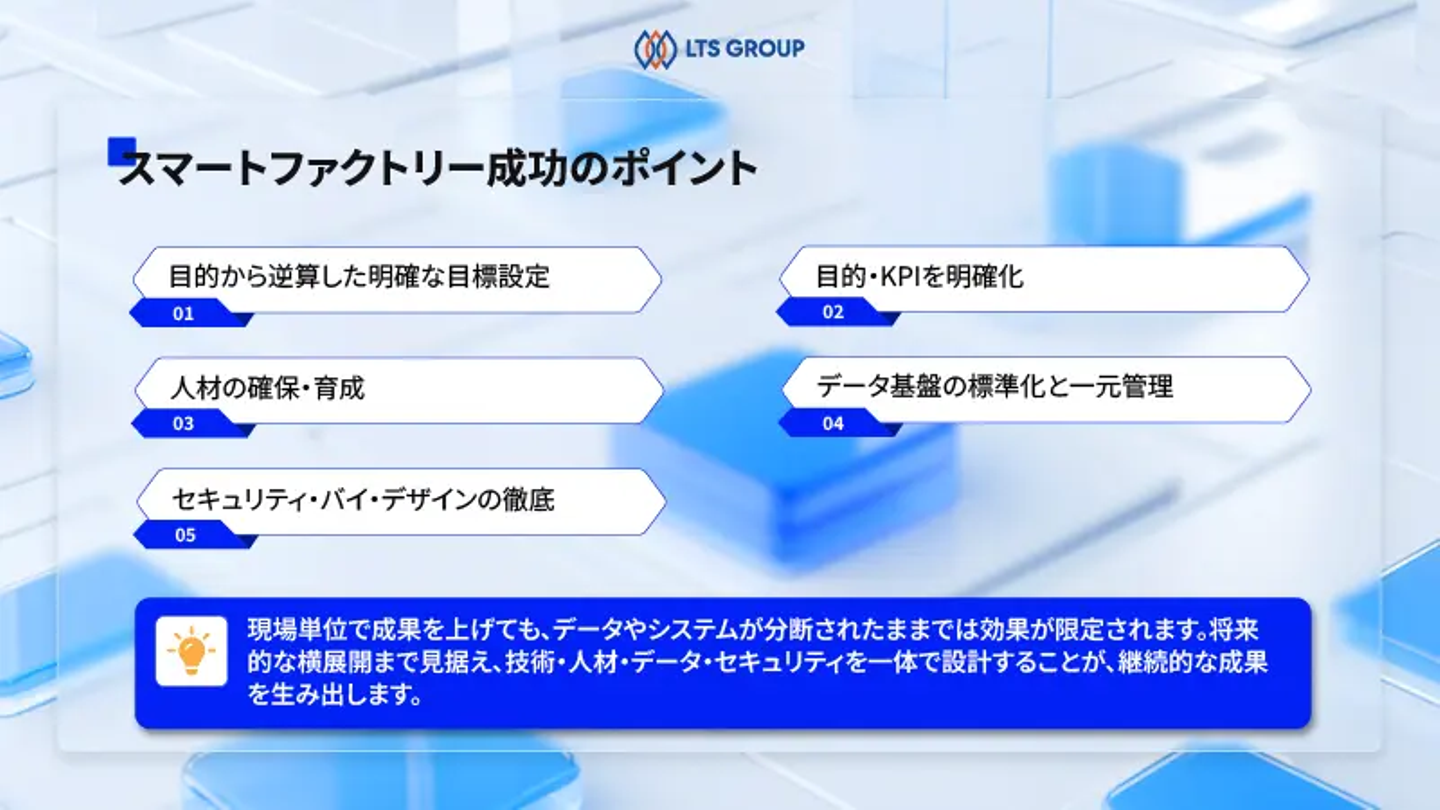 LTS GROUP

スマートファクトリー成功のポイント

目的から逆算した明確な目標設定
01

目的・KPIを明確化
02

人材の確保・育成
03

データ基盤の標準化と一元管理
04

セキュリティ・バイ・デザインの徹底
05

現場単位で成果を上げても、データやシステムが分断されたままでは効果が限定されます。将来的な横展開まで見据え、技術・人材・データ・セキュリティを一体で設計することが、継続的な成果を生み出します。